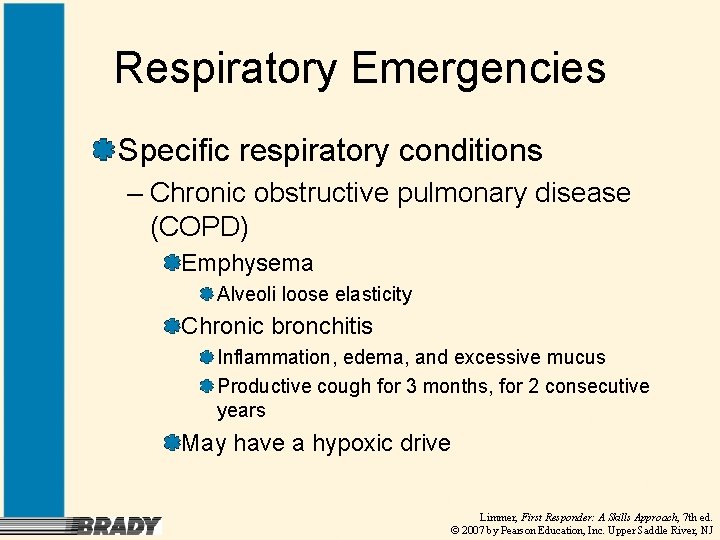 Respiratory Emergencies

Specific respiratory conditions

– Chronic obstructive pulmonary disease (COPD)

Emphysema

Alveoli loose elasticity

Chronic bronchitis

Inflammation, edema, and excessive mucus

Productive cough for 3 months, for 2 consecutive years

May have a hypoxic drive

BRADY

Limmer, First Responder: A Skills Approach, 7th ed.
© 2007 by Pearson Education, Inc. Upper Saddle River, NJ